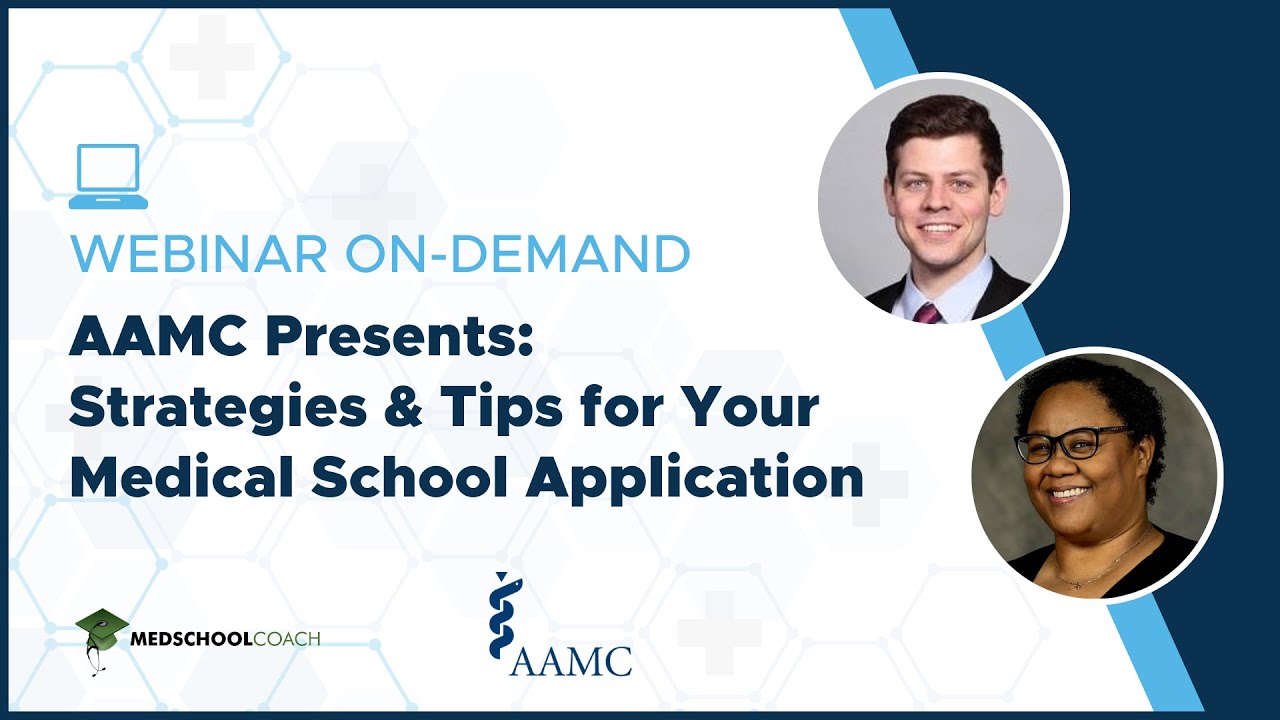 WEBINAR ON-DEMAND

AAMC Presents: Strategies & Tips for Your Medical School Application

MEDSCHOOLCOACH

AAMC